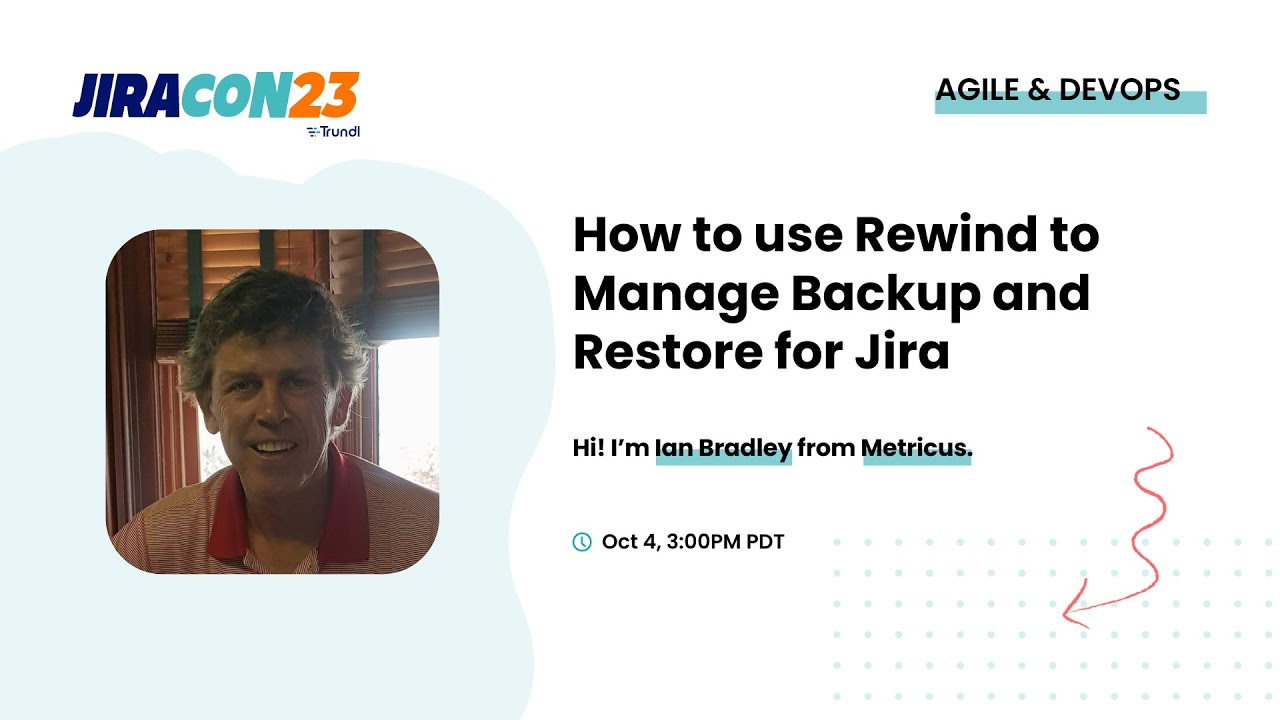 JIRACON23
Trundl

AGILE & DEVOPS

How to use Rewind to Manage Backup and Restore for Jira

Hi! I'm Ian Bradley from Metricus.

Oct 4, 3:00PM PDT